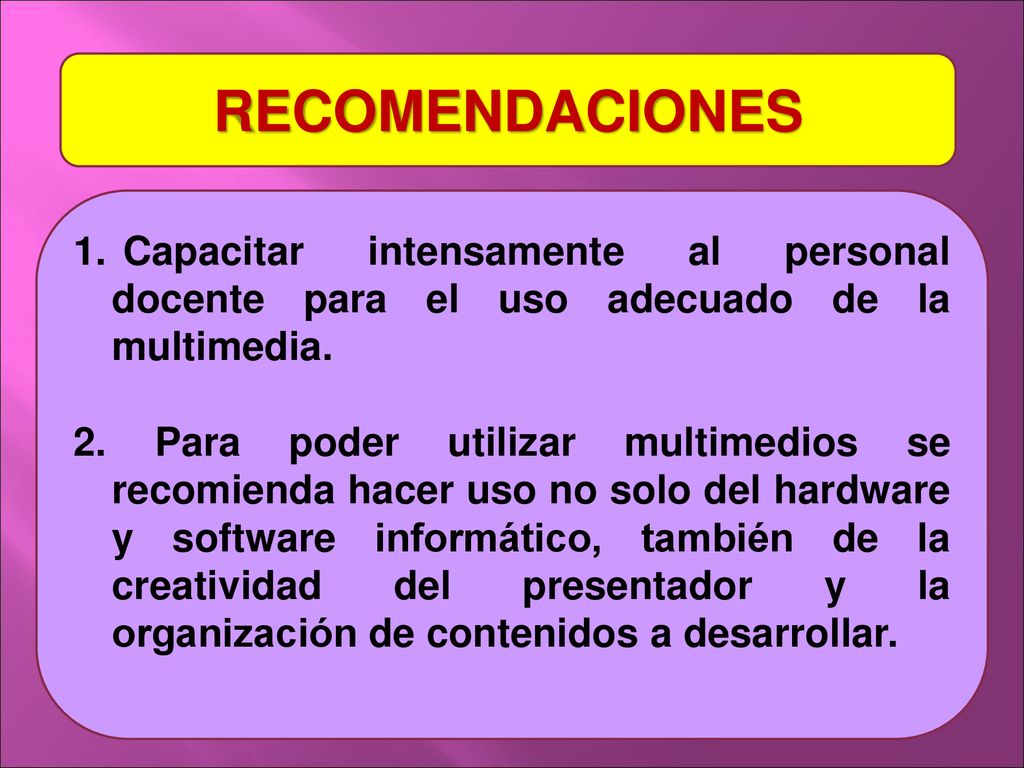 RECOMENDACIONES

1. Capacitar intensamente al personal docente para el uso adecuado de la multimedia.

2. Para poder utilizar multimedios se recomienda hacer uso no solo del hardware y software informático, también de la creatividad del presentador y la organización de contenidos a desarrollar.